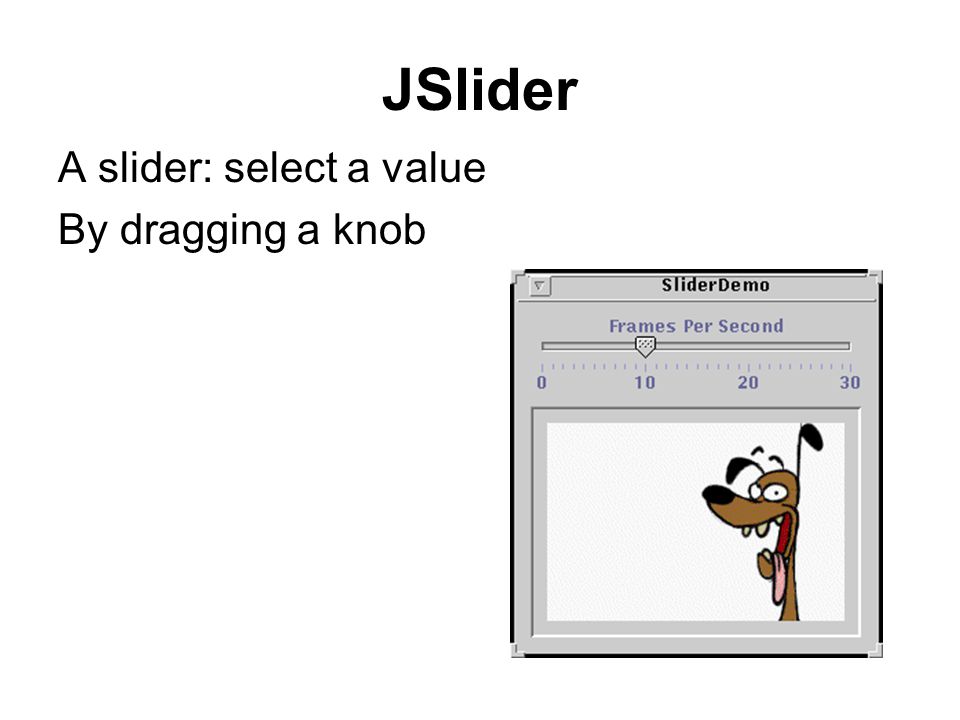 JSlider

A slider: select a value

By dragging a knob

SliderDemo

Frames Per Second

0 10 20 30